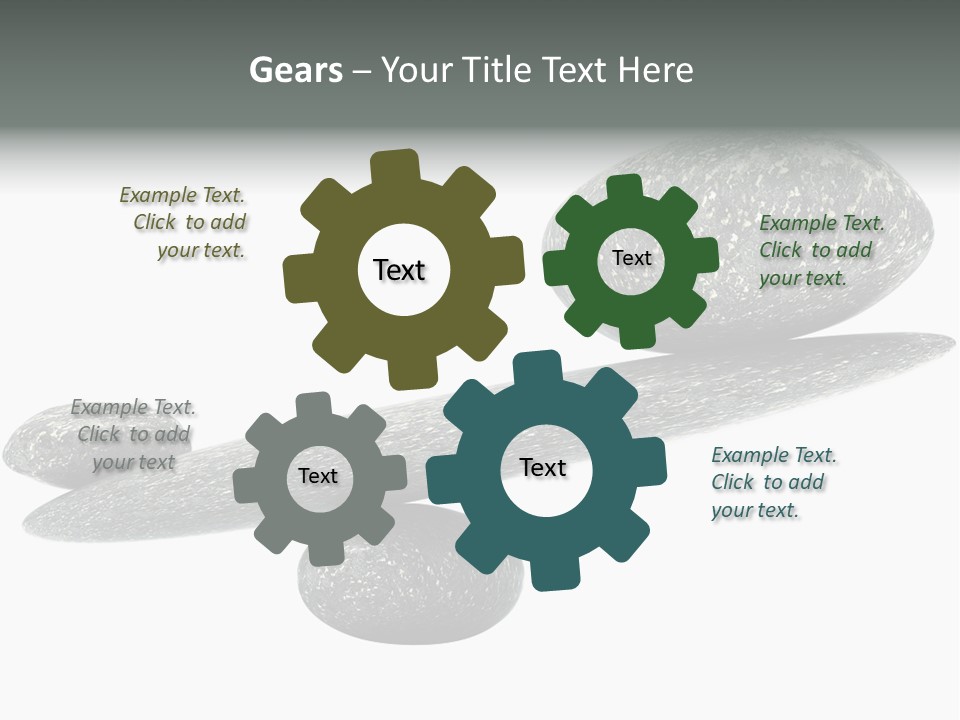 Gears – Your Title Text Here

Example Text. Click to add your text.

Text

Text

Example Text. Click to add your text.

Example Text. Click to add your text

Text

Text

Example Text. Click to add your text.